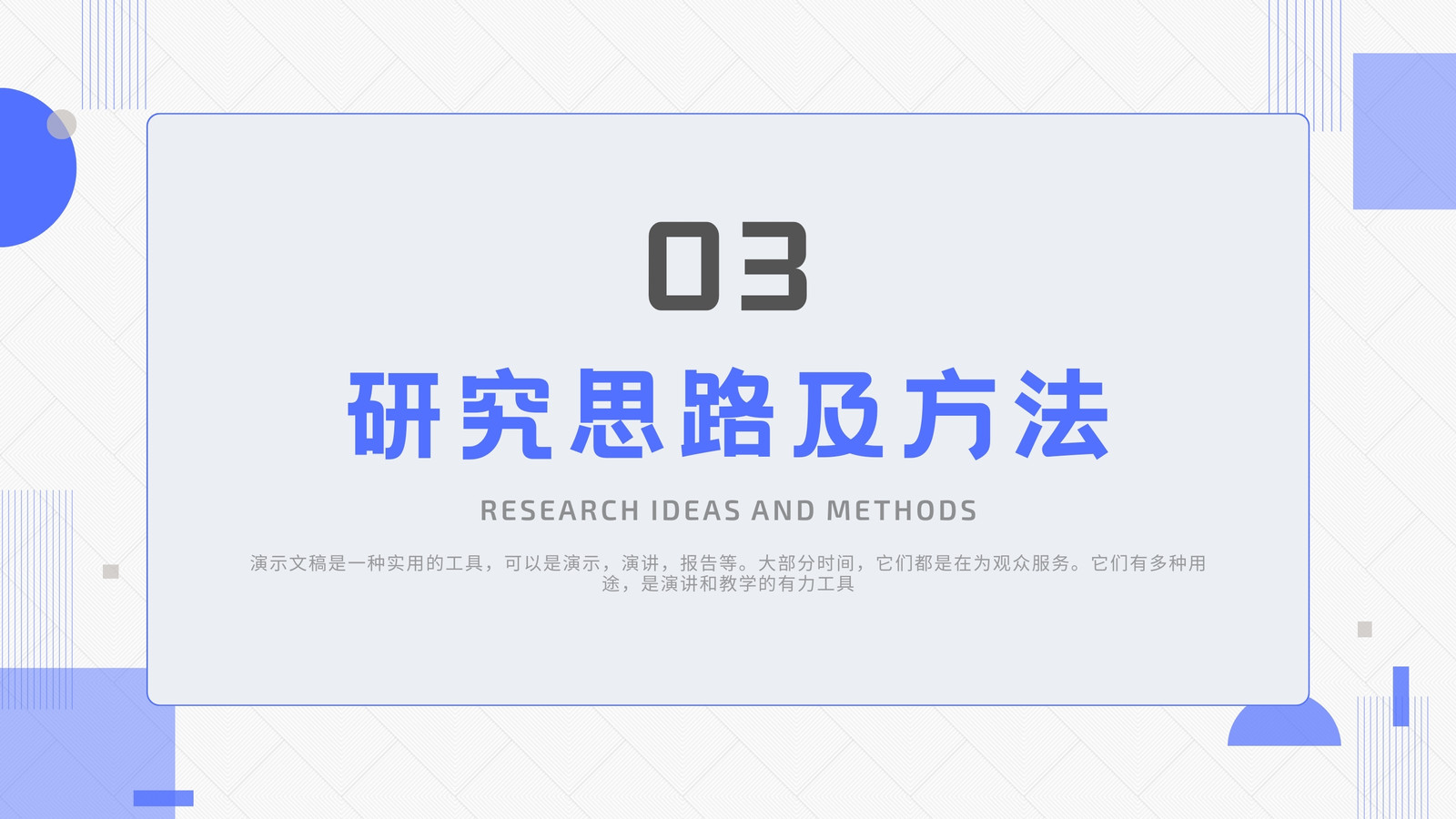 03

研究思路及方法

RESEARCH IDEAS AND METHODS

演示文稿是一种实用的工具，可以是演示，演讲，报告等。大部分时间，它们都是在为观众服务。它们有多种用途，是演讲和教学的有力工具